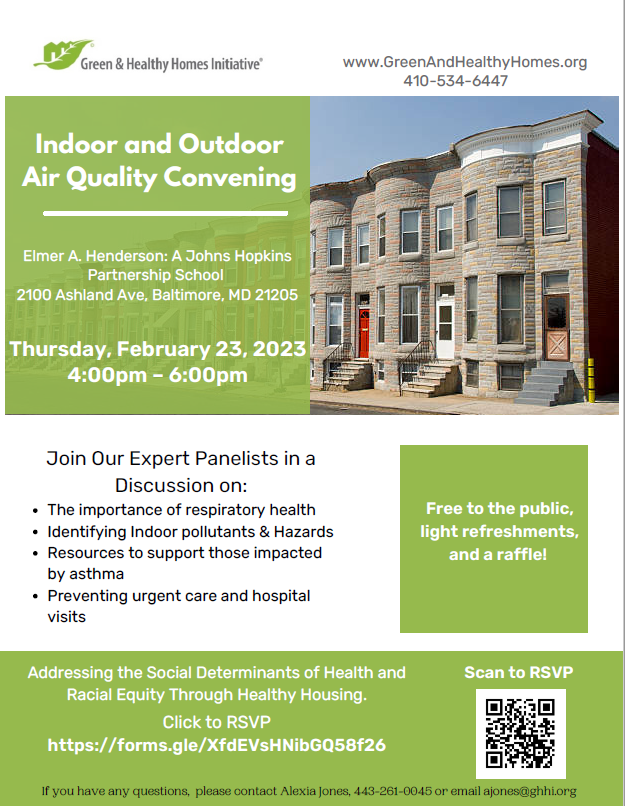 Green & Healthy Homes Initiative®

www.GreenAndHealthyHomes.org
410-534-6447

Indoor and Outdoor Air Quality Convening

Elmer A. Henderson: A Johns Hopkins Partnership School
2100 Ashland Ave, Baltimore, MD 21205

Thursday, February 23, 2023
4:00pm – 6:00pm

Join Our Expert Panelists in a Discussion on:
• The importance of respiratory health
• Identifying Indoor pollutants & Hazards
• Resources to support those impacted by asthma
• Preventing urgent care and hospital visits

Free to the public, light refreshments, and a raffle!

Addressing the Social Determinants of Health and Racial Equity Through Healthy Housing.

Click to RSVP
https://forms.gle/XfdEVsHNibGQ58f26

Scan to RSVP

If you have any questions, please contact Alexia Jones, 443-261-0045 or email ajones@ghhi.org